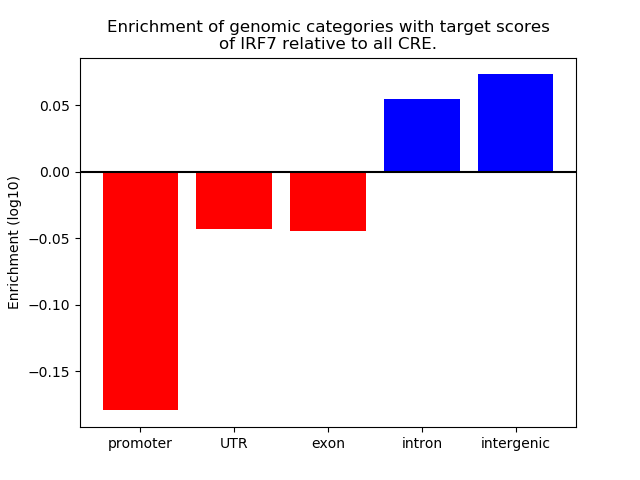 Enrichment of genomic categories with target scores of IRF7 relative to all CRE.

Enrichment (log10)

0.05
0.00
−0.05
−0.10
−0.15

promoter
UTR
exon
intron
intergenic